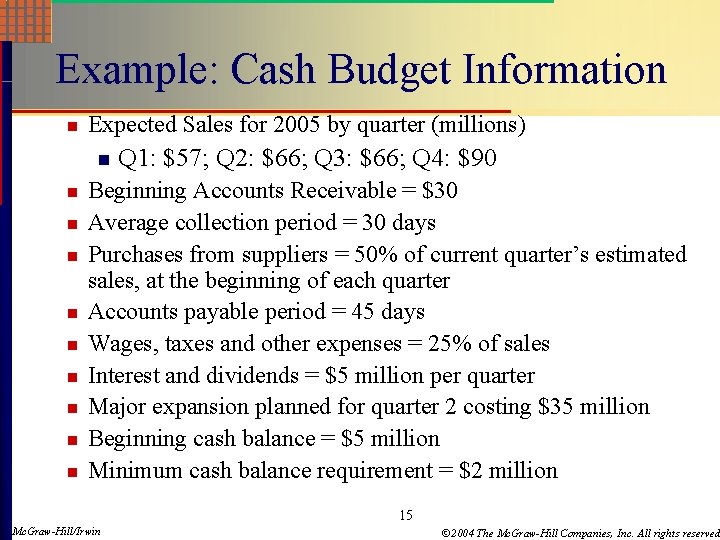 Example: Cash Budget Information

- Expected Sales for 2005 by quarter (millions)
  - Q1: \$57; Q2: \$66; Q3: \$66; Q4: \$90
- Beginning Accounts Receivable = \$30
- Average collection period = 30 days
- Purchases from suppliers = 50% of current quarter's estimated sales, at the beginning of each quarter
- Accounts payable period = 45 days
- Wages, taxes and other expenses = 25% of sales
- Interest and dividends = \$5 million per quarter
- Major expansion planned for quarter 2 costing \$35 million
- Beginning cash balance = \$5 million
- Minimum cash balance requirement = \$2 million

15

McGraw-Hill/Irwin

©2004 The McGraw-Hill Companies, Inc. All rights reserved